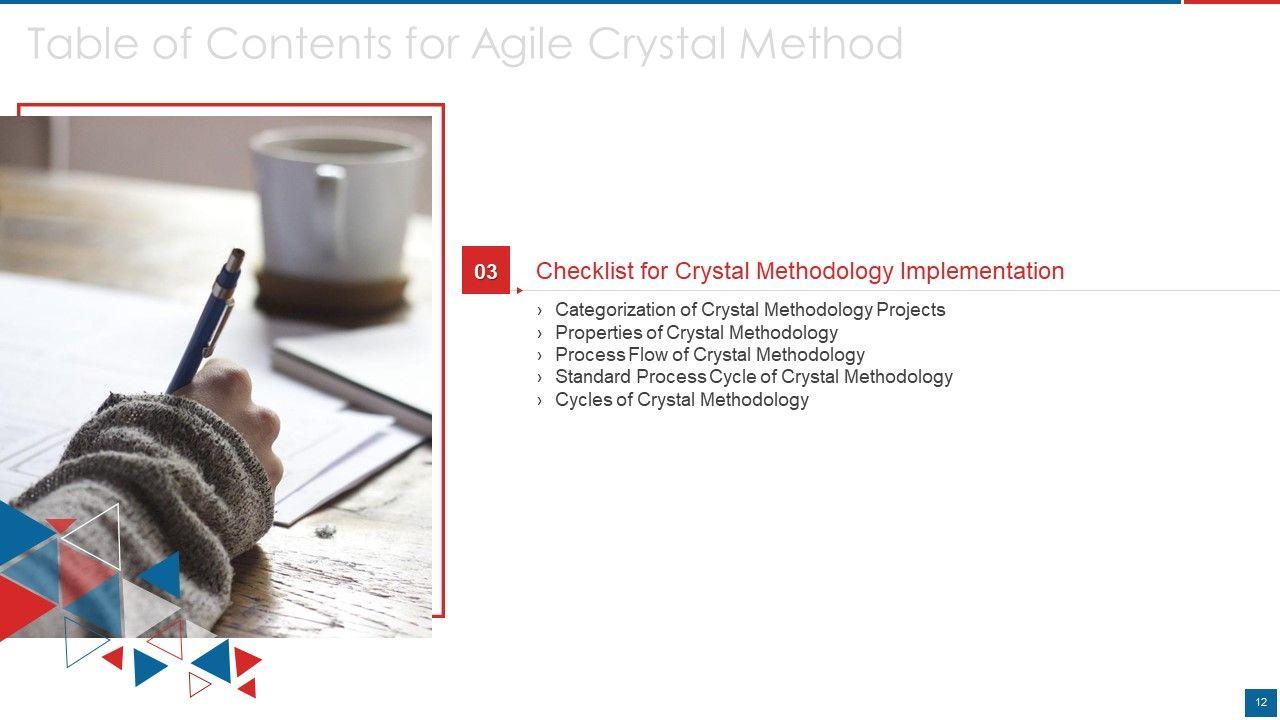 Table of Contents for Agile Crystal Method

03

Checklist for Crystal Methodology Implementation

› Categorization of Crystal Methodology Projects
› Properties of Crystal Methodology
› Process Flow of Crystal Methodology
› Standard Process Cycle of Crystal Methodology
› Cycles of Crystal Methodology

12